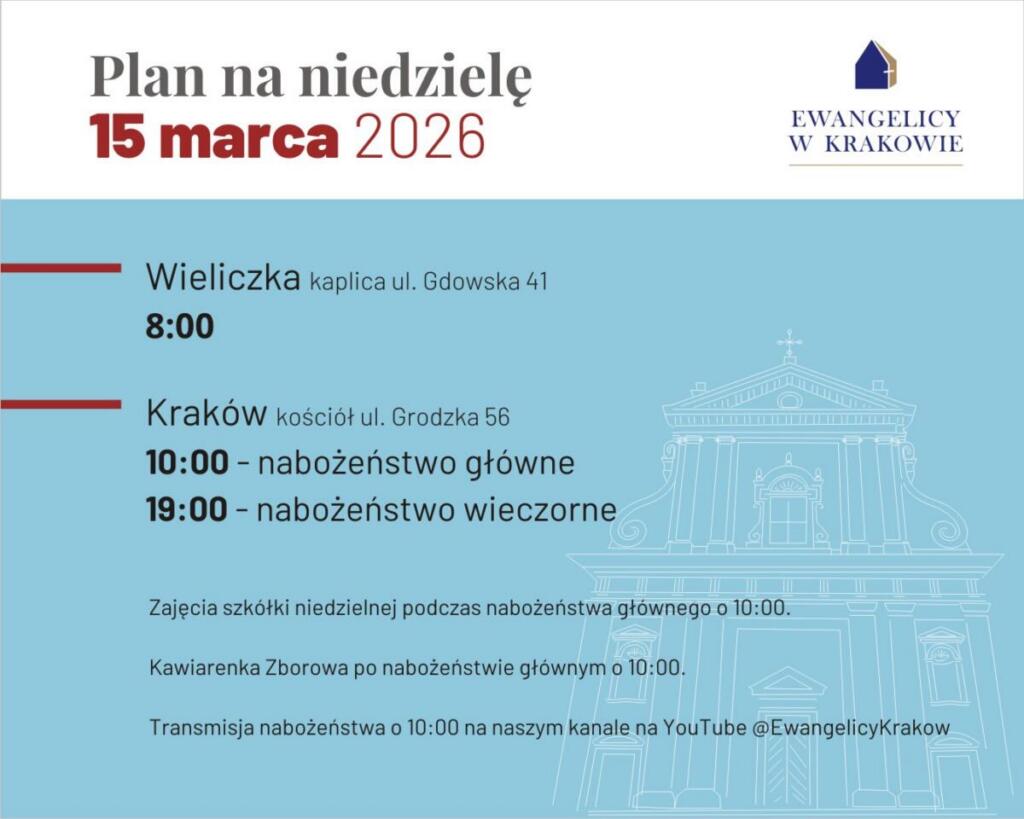 Plan na niedzielę
15 marca 2026

EWANGELICY
W KRAKOWIE

Wieliczka kaplica ul. Gdowska 41
8:00

Kraków kościół ul. Grodzka 56
10:00 - nabożeństwo główne
19:00 - nabożeństwo wieczorne

Zajęcia szkółki niedzielnej podczas nabożeństwa głównego o 10:00.

Kawiarenka Zborowa po nabożeństwie głównym o 10:00.

Transmisja nabożeństwa o 10:00 na naszym kanale na YouTube @EwangelicyKrakow